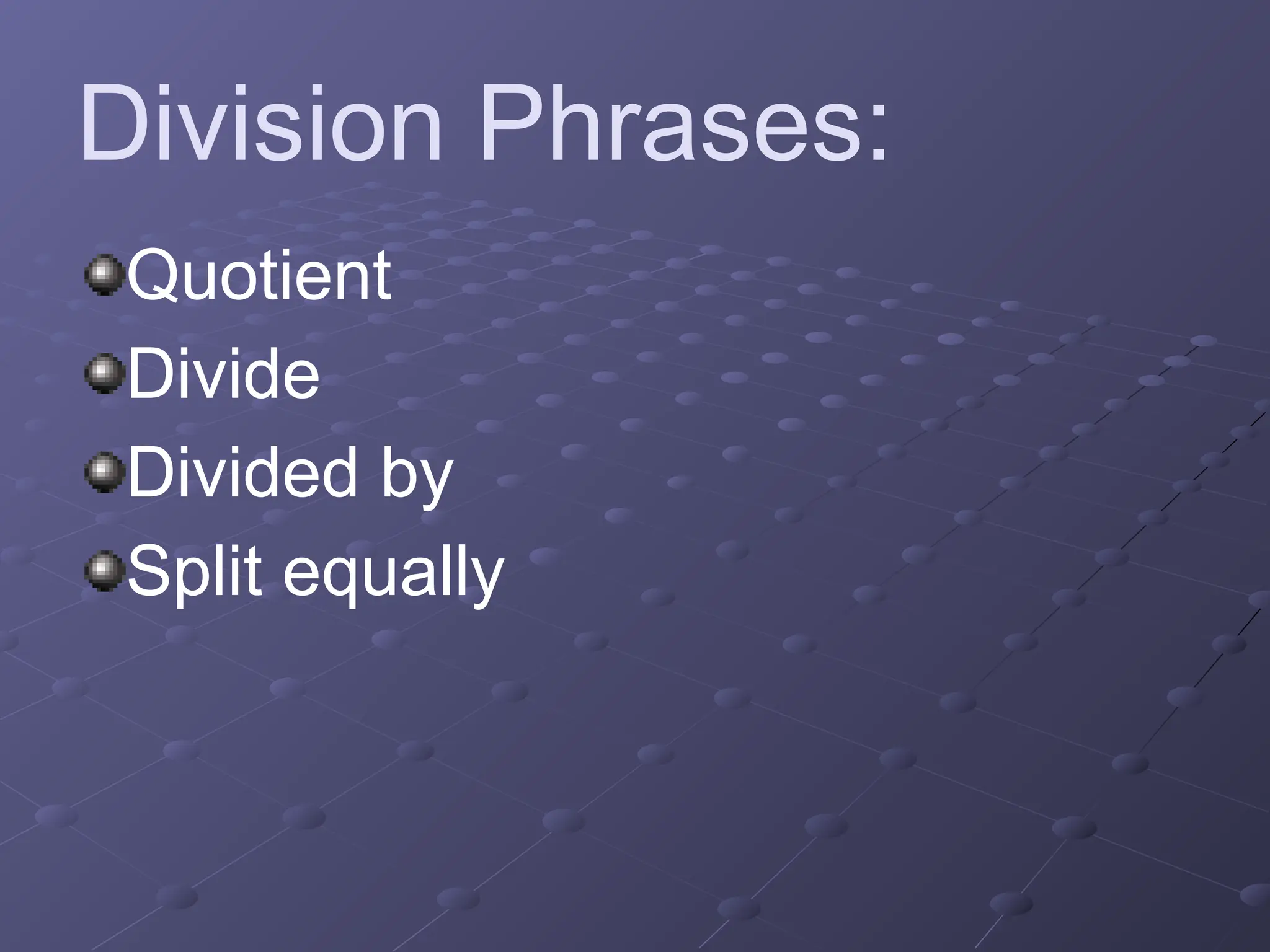 Division Phrases:

Quotient
Divide
Divided by
Split equally